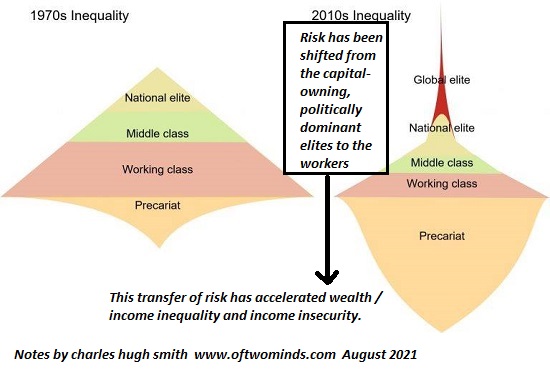 1970s Inequality

National elite

Middle class

Working class

Precariat

2010s Inequality

Risk has been shifted from the capital-owning, politically dominant elites to the workers

Global elite

National elite

Middle class

Working class

Precariat

This transfer of risk has accelerated wealth / income inequality and income insecurity.

Notes by charles hugh smith www.oftwominds.com August 2021